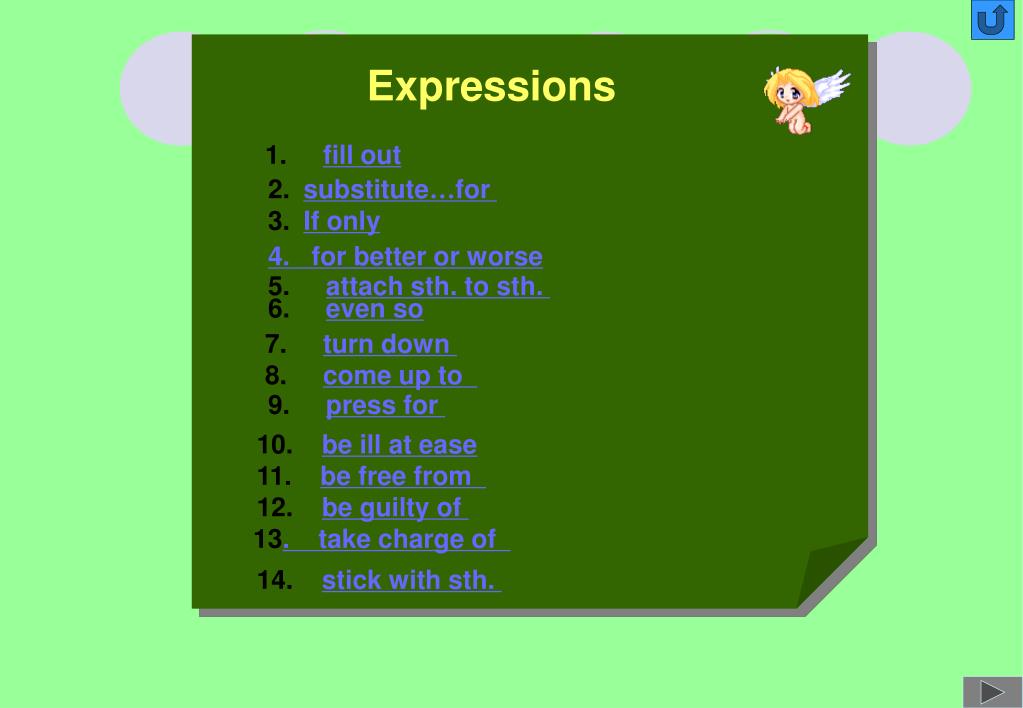 Expressions

1. fill out
2. substitute…for
3. If only
4. for better or worse
5. attach sth. to sth.
6. even so
7. turn down
8. come up to
9. press for
10. be ill at ease
11. be free from
12. be guilty of
13. take charge of
14. stick with sth.